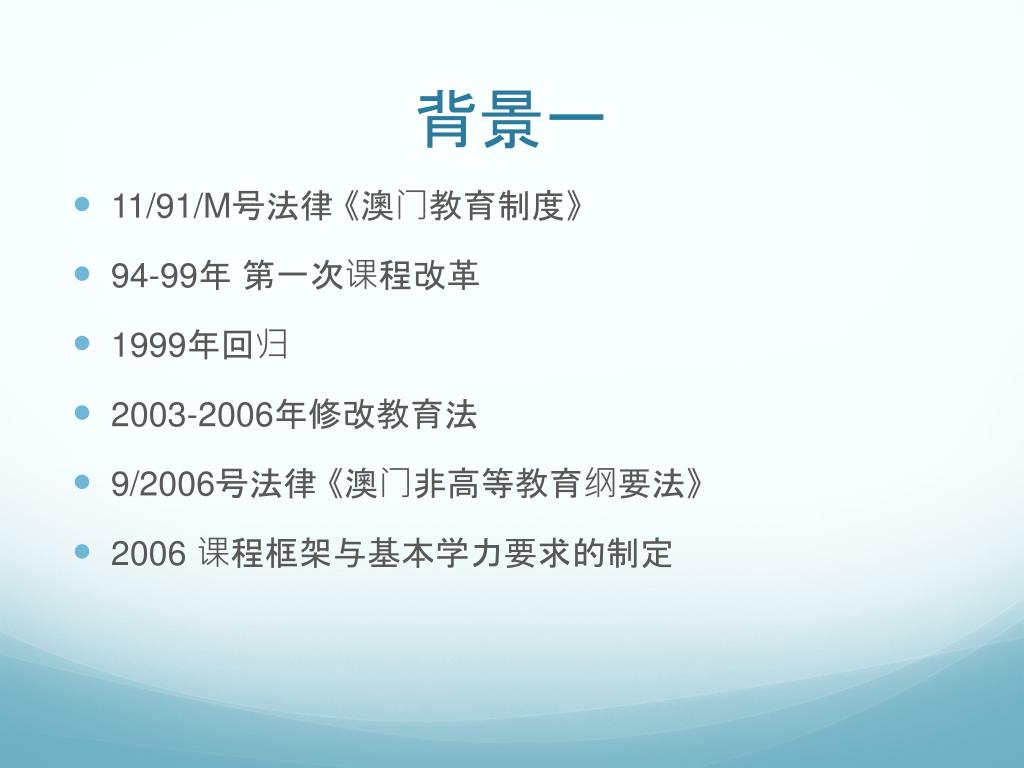 背景一

- 11/91/M号法律《澳门教育制度》
- 94-99年 第一次课程改革
- 1999年回归
- 2003-2006年修改教育法
- 9/2006号法律《澳门非高等教育纲要法》
- 2006 课程框架与基本学力要求的制定